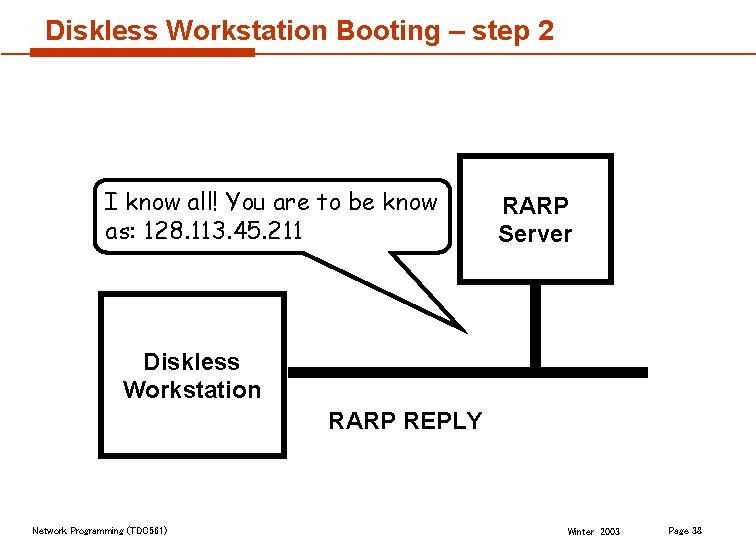 Diskless Workstation Booting – step 2

I know all! You are to be know as: 128.113.45.211

RARP Server

Diskless Workstation

RARP REPLY

Network Programming (TDC561)

Winter 2003

Page 38